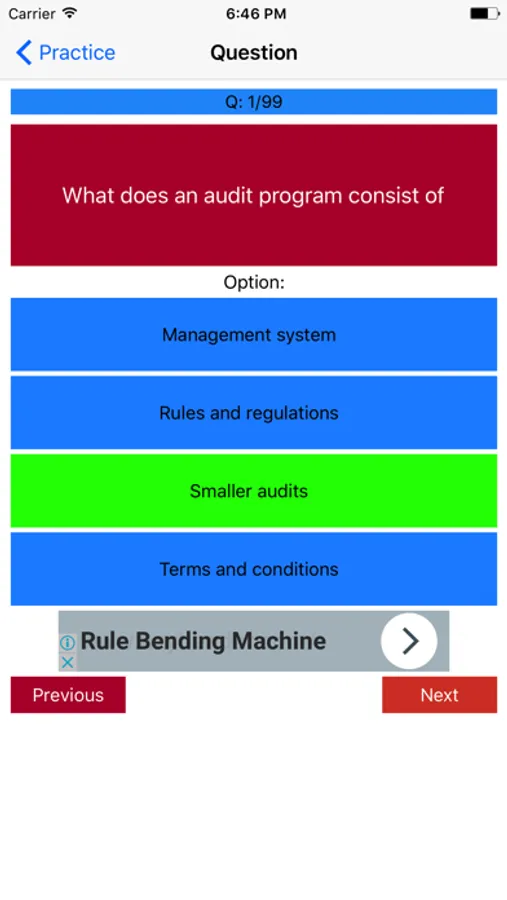 Carrier 6:46 PM

Practice Question

Q: 1/99

What does an audit program consist of

Option:

Management system

Rules and regulations

Smaller audits

Terms and conditions

Rule Bending Machine

Previous

Next